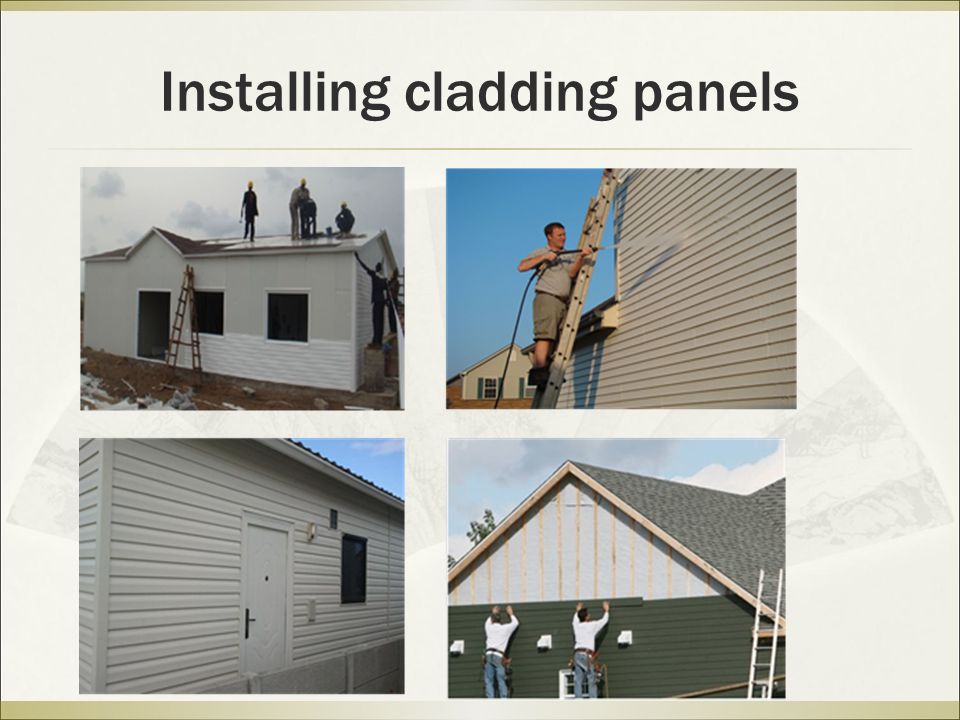 Installing cladding panels